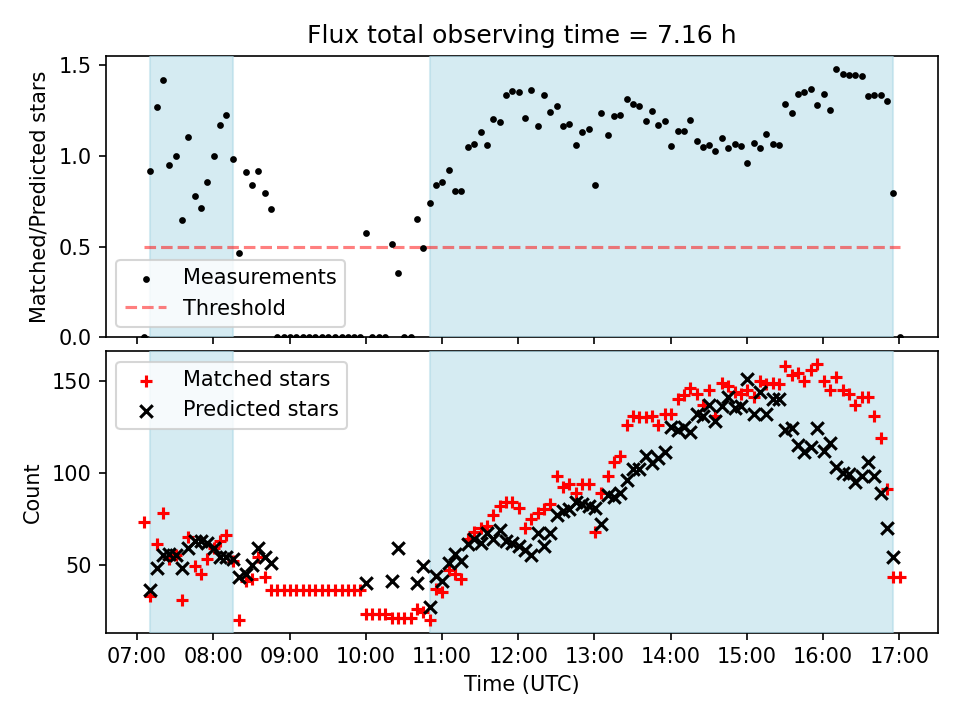 Flux total observing time = 7.16 h

Matched/Predicted stars

1.5
1.0
0.5
0.0

Measurements
Threshold

Count

150
100
50

Matched stars
Predicted stars

07:00 08:00 09:00 10:00 11:00 12:00 13:00 14:00 15:00 16:00 17:00

Time (UTC)